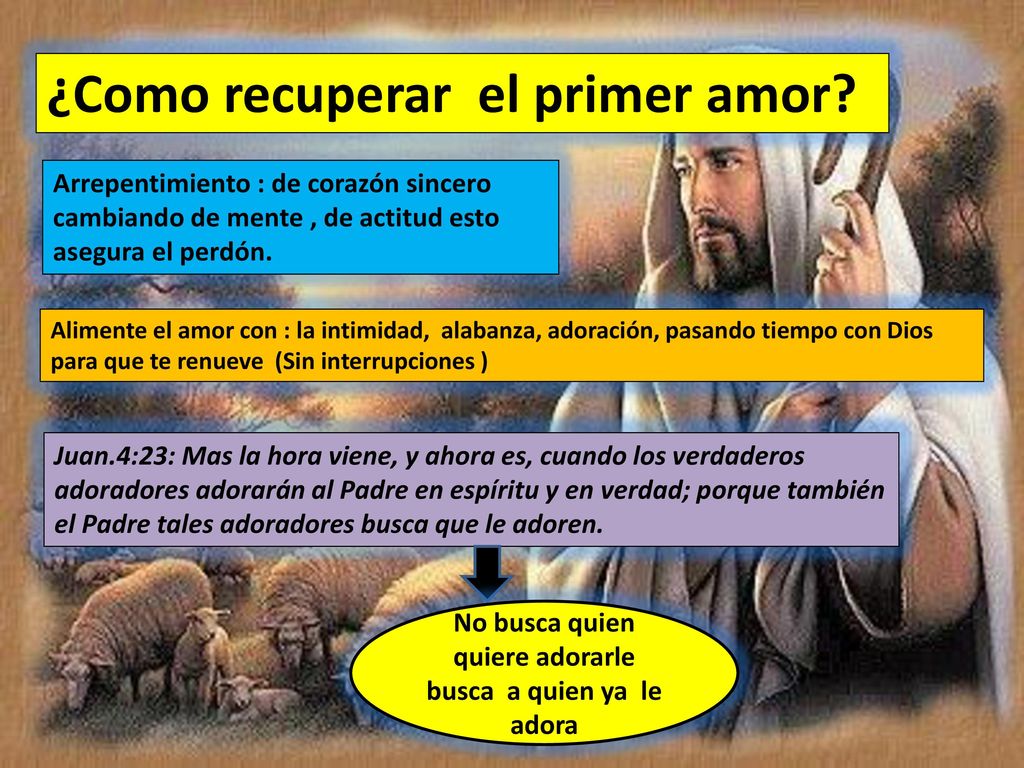 ¿Como recuperar  el primer amor?

Arrepentimiento : de corazón sincero cambiando de mente , de actitud esto asegura el perdón.

Alimente el amor con : la intimidad,  alabanza, adoración, pasando tiempo con Dios para que te renueve  (Sin interrupciones )

Juan.4:23: Mas la hora viene, y ahora es, cuando los verdaderos adoradores adorarán al Padre en espíritu y en verdad; porque también el Padre tales adoradores busca que le adoren.

No busca quien quiere adorarle busca  a quien ya  le adora